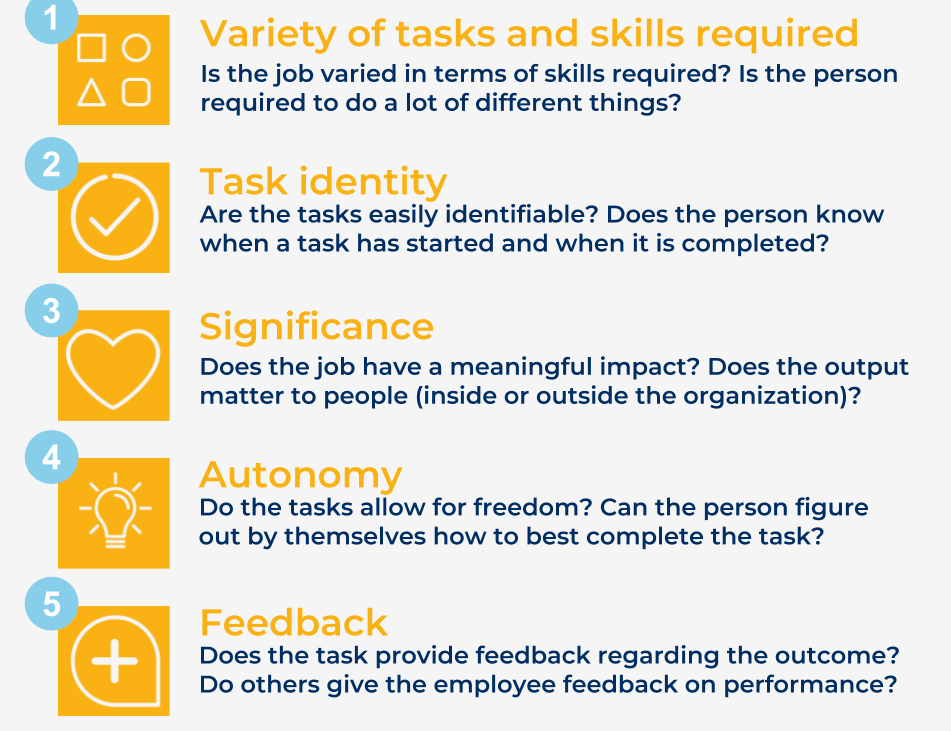 1
Variety of tasks and skills required
Is the job varied in terms of skills required? Is the person required to do a lot of different things?

2
Task identity
Are the tasks easily identifiable? Does the person know when a task has started and when it is completed?

3
Significance
Does the job have a meaningful impact? Does the output matter to people (inside or outside the organization)?

4
Autonomy
Do the tasks allow for freedom? Can the person figure out by themselves how to best complete the task?

5
Feedback
Does the task provide feedback regarding the outcome? Do others give the employee feedback on performance?